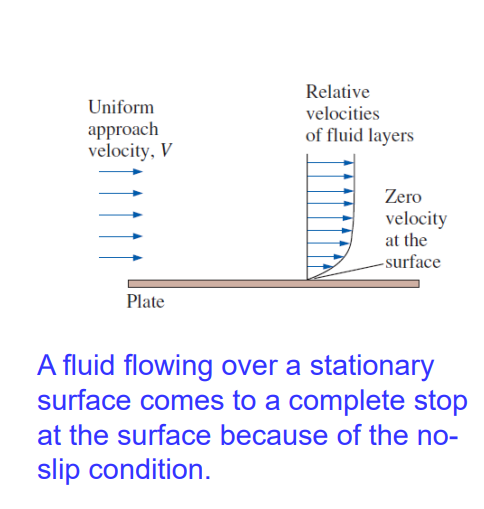 Uniform approach velocity, $V$

Relative velocities of fluid layers

Zero velocity at the surface

Plate

A fluid flowing over a stationary surface comes to a complete stop at the surface because of the no-slip condition.